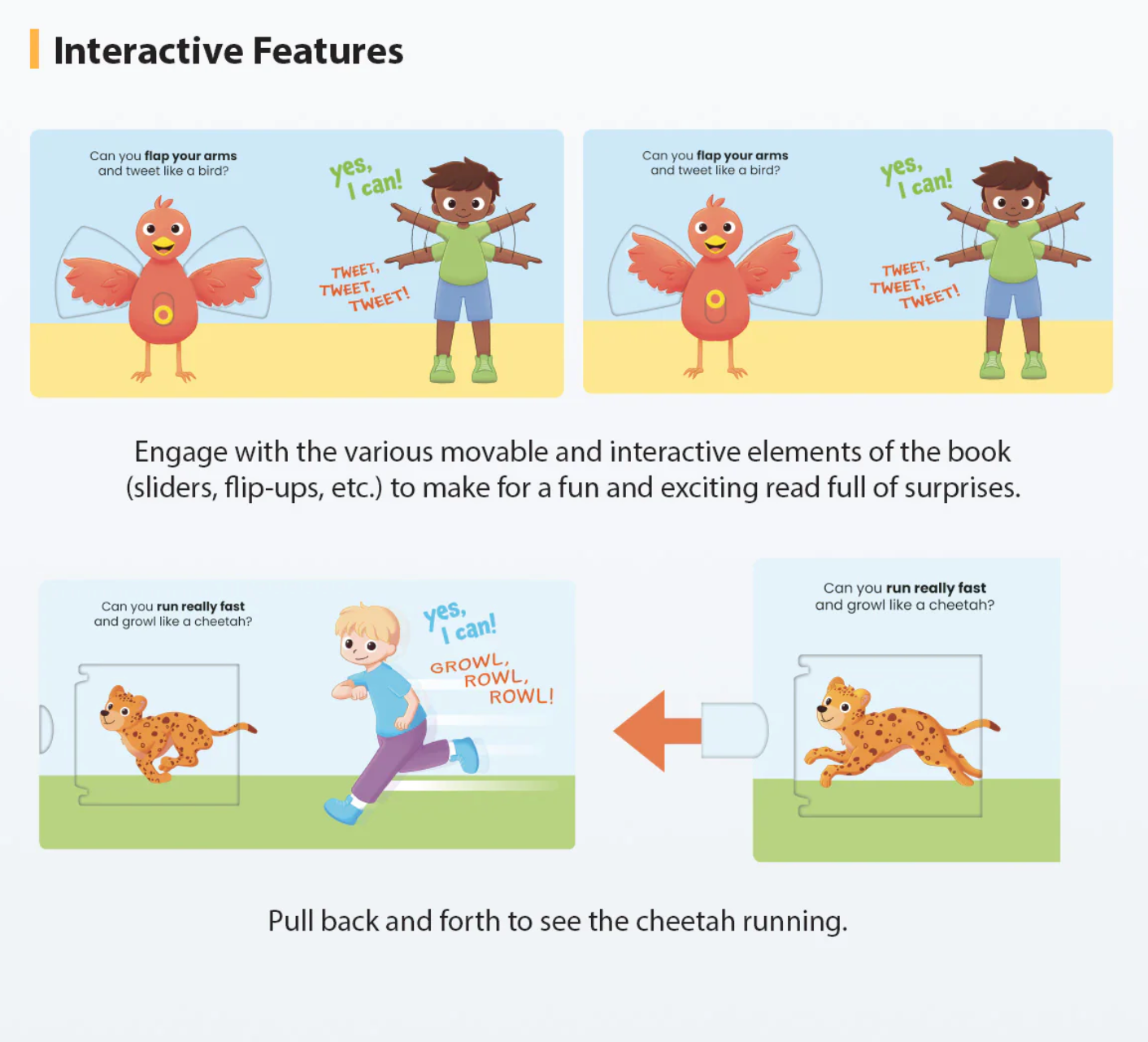 Interactive Features

Can you flap your arms and tweet like a bird?

yes, I can!

TWEET, TWEET, TWEET!

Can you flap your arms and tweet like a bird?

yes, I can!

TWEET, TWEET, TWEET!

Engage with the various movable and interactive elements of the book (sliders, flip-ups, etc.) to make for a fun and exciting read full of surprises.

Can you run really fast and growl like a cheetah?

yes, I can!

GROWL, ROWL, ROWL!

Can you run really fast and growl like a cheetah?

Pull back and forth to see the cheetah running.